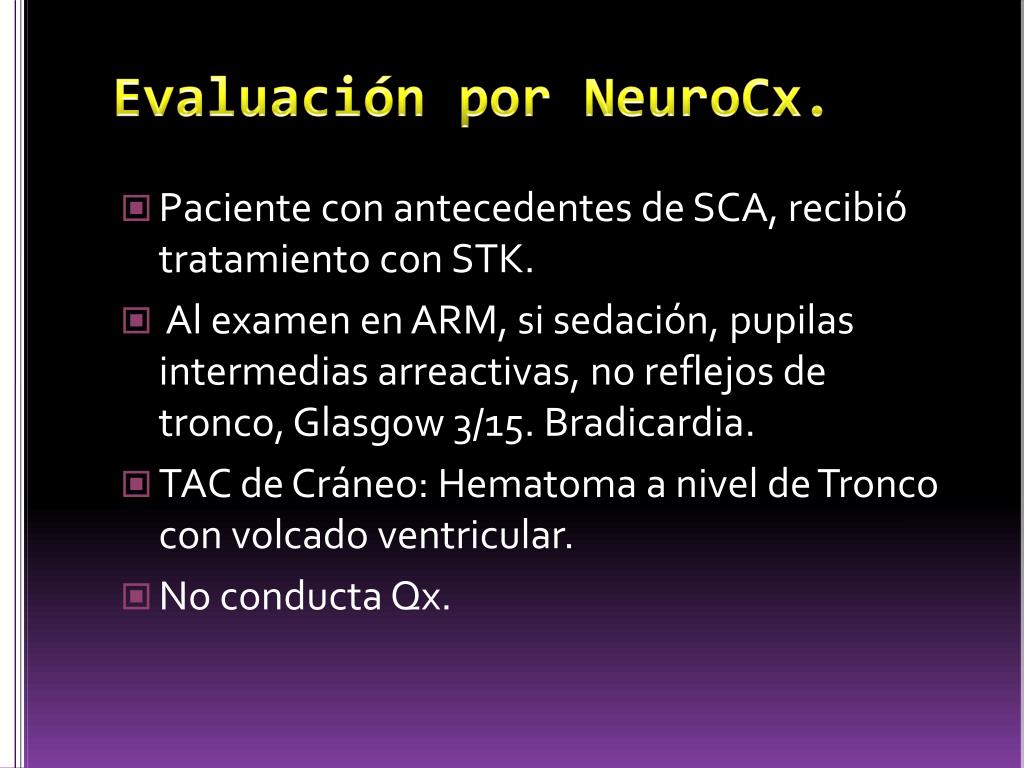 Evaluación por NeuroCx.

Paciente con antecedentes de SCA, recibió tratamiento con STK.

Al examen en ARM, si sedación, pupilas intermedias arreactivas, no reflejos de tronco, Glasgow 3/15. Bradicardia.

TAC de Cráneo: Hematoma a nivel de Tronco con volcado ventricular.

No conducta Qx.